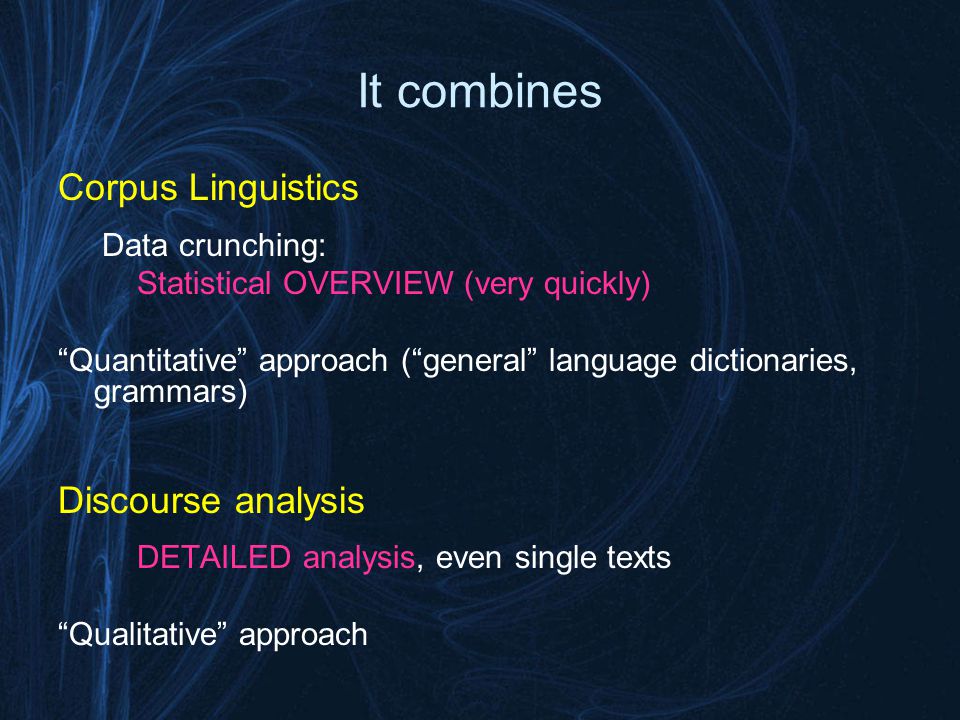 It combines

Corpus Linguistics

Data crunching:

Statistical OVERVIEW (very quickly)

“Quantitative” approach (“general” language dictionaries, grammars)

Discourse analysis

DETAILED analysis, even single texts

“Qualitative” approach